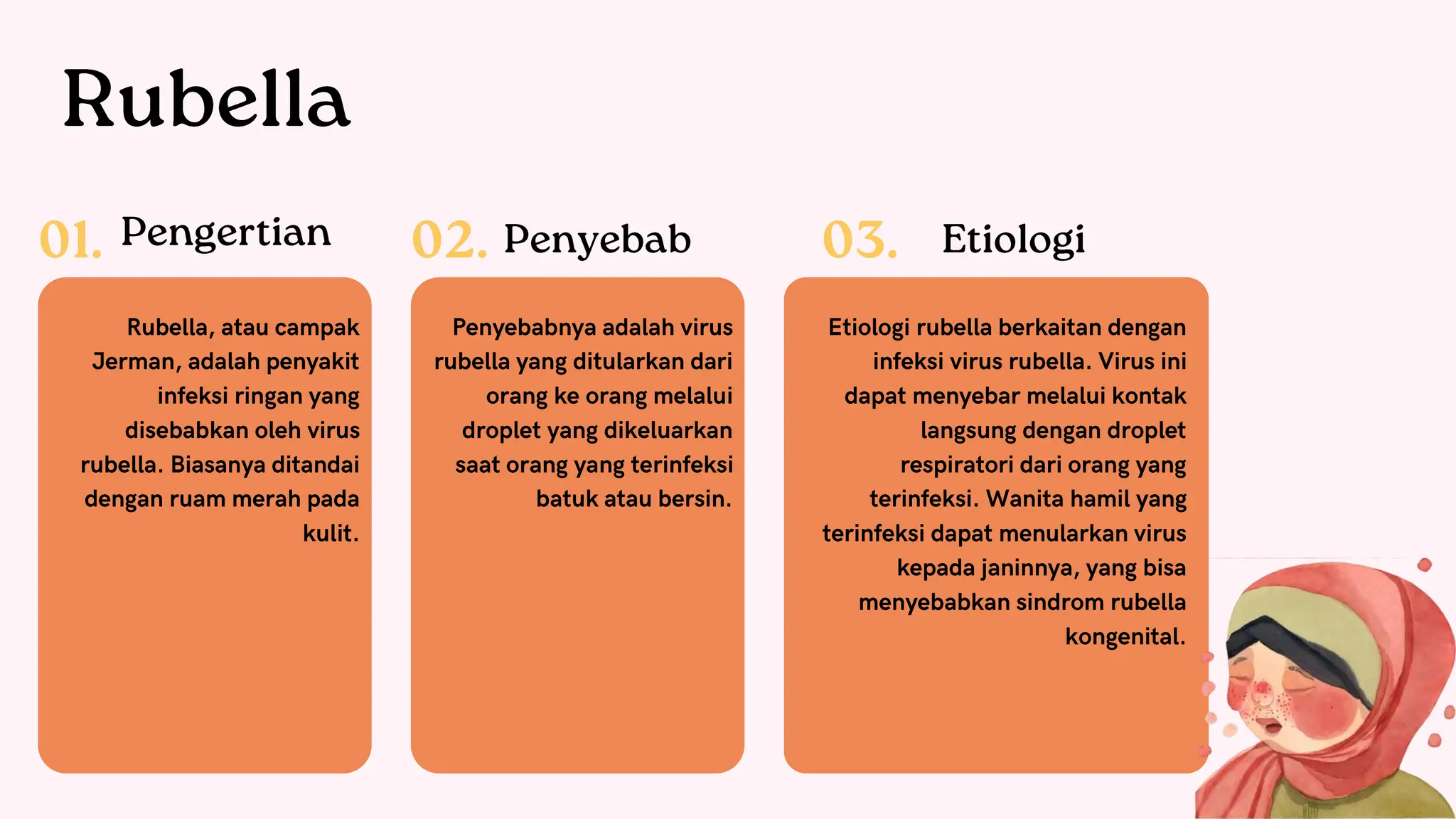 Rubella

01. Pengertian

Rubella, atau campak Jerman, adalah penyakit infeksi ringan yang disebabkan oleh virus rubella. Biasanya ditandai dengan ruam merah pada kulit.

02. Penyebab

Penyebabnya adalah virus rubella yang ditularkan dari orang ke orang melalui droplet yang dikeluarkan saat orang yang terinfeksi batuk atau bersin.

03. Etiologi

Etiologi rubella berkaitan dengan infeksi virus rubella. Virus ini dapat menyebar melalui kontak langsung dengan droplet respiratori dari orang yang terinfeksi. Wanita hamil yang terinfeksi dapat menularkan virus kepada janinnya, yang bisa menyebabkan sindrom rubella kongenital.